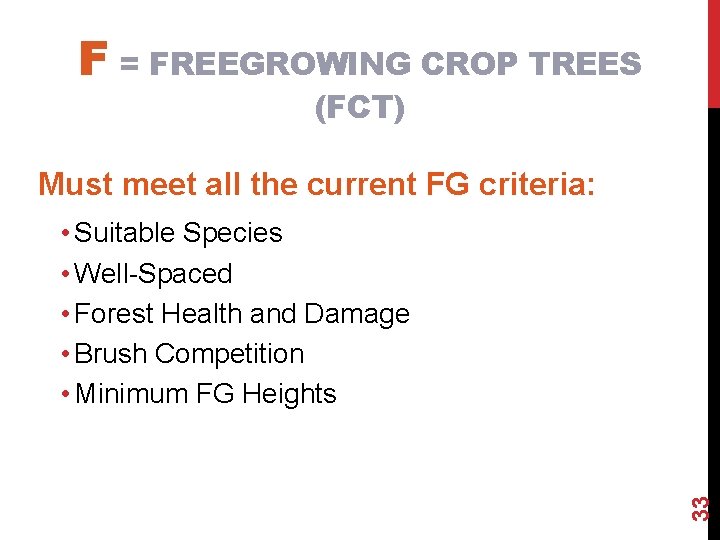 F = FREEGROWING CROP TREES (FCT)

Must meet all the current FG criteria:

• Suitable Species
• Well-Spaced
• Forest Health and Damage
• Brush Competition
• Minimum FG Heights

33